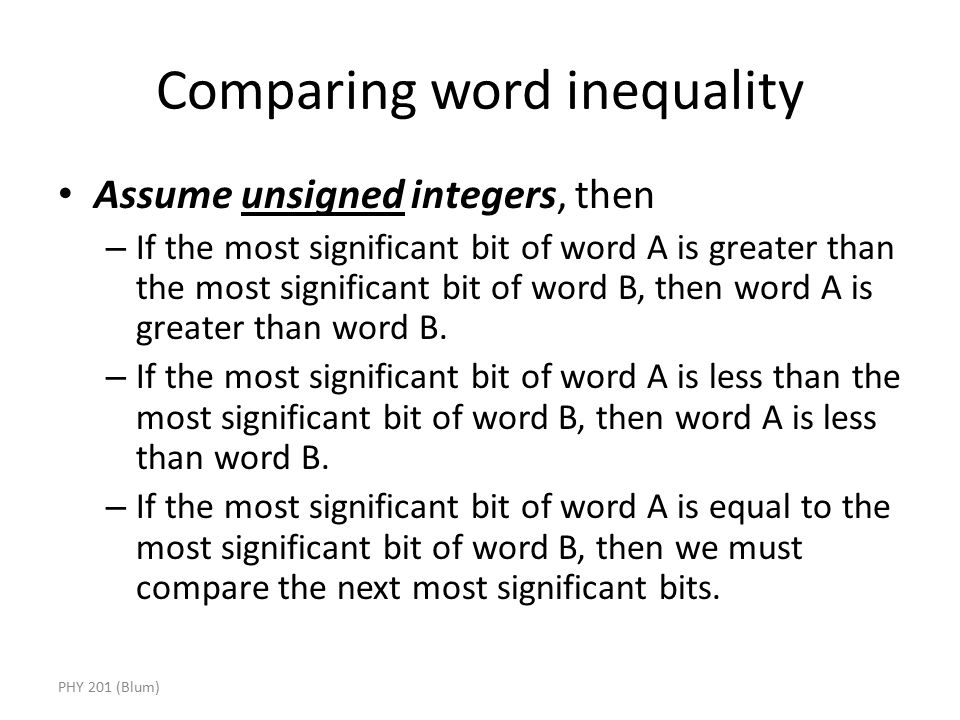 Comparing word inequality

• Assume unsigned integers, then
– If the most significant bit of word A is greater than the most significant bit of word B, then word A is greater than word B.
– If the most significant bit of word A is less than the most significant bit of word B, then word A is less than word B.
– If the most significant bit of word A is equal to the most significant bit of word B, then we must compare the next most significant bits.

PHY 201 (Blum)